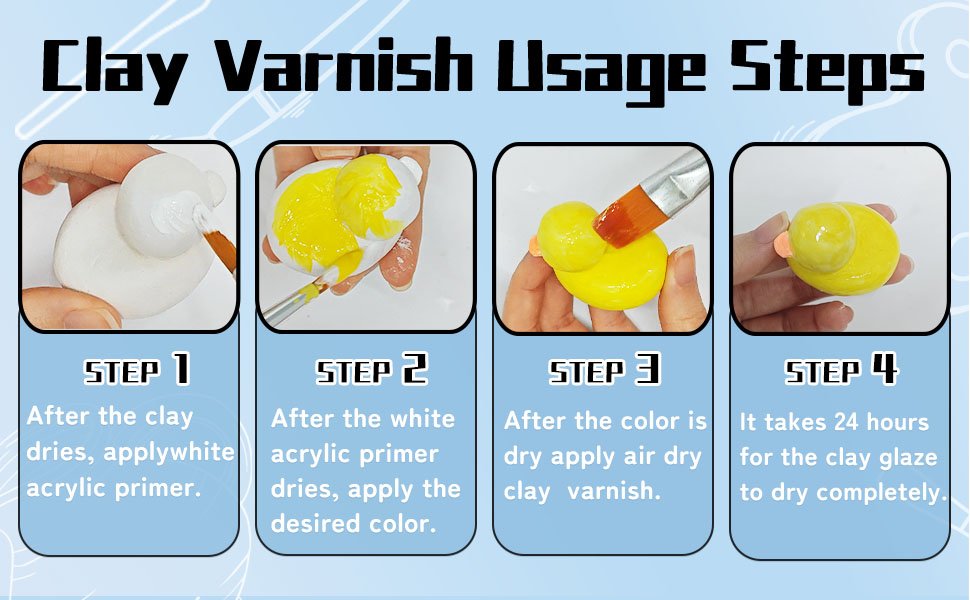 Clay Varnish Usage Steps

STEP 1
After the clay dries, applywhite acrylic primer.

STEP 2
After the white acrylic primer dries, apply the desired color.

STEP 3
After the color is dry apply air dry clay varnish.

STEP 4
It takes 24 hours for the clay glaze to dry completely.